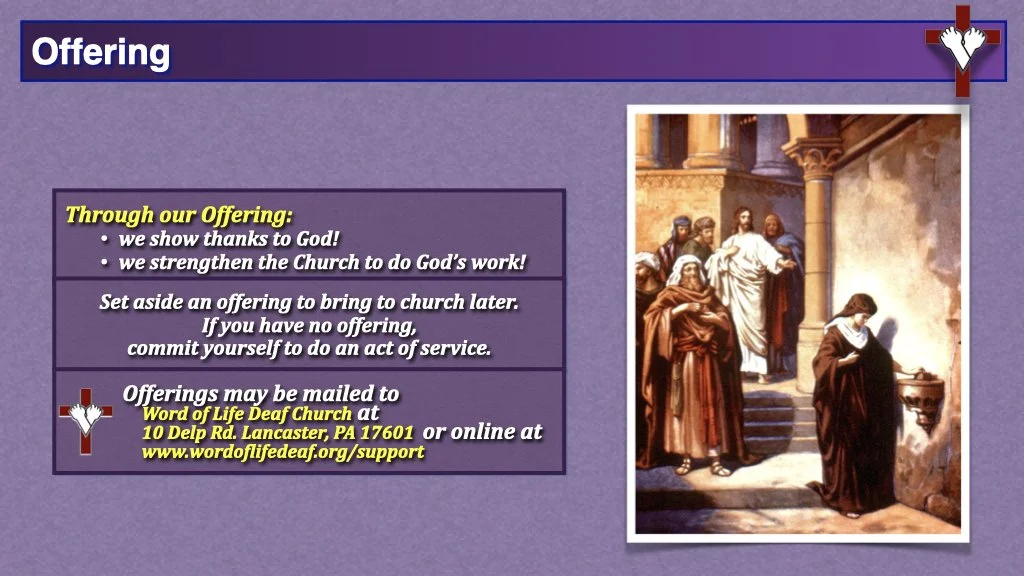 Offering

Through our Offering:
• we show thanks to God!
• we strengthen the Church to do God's work!

Set aside an offering to bring to church later.
If you have no offering,
commit yourself to do an act of service.

Offerings may be mailed to
Word of Life Deaf Church at
10 Delp Rd. Lancaster, PA 17601 or online at
www.wordoflifedeaf.org/support